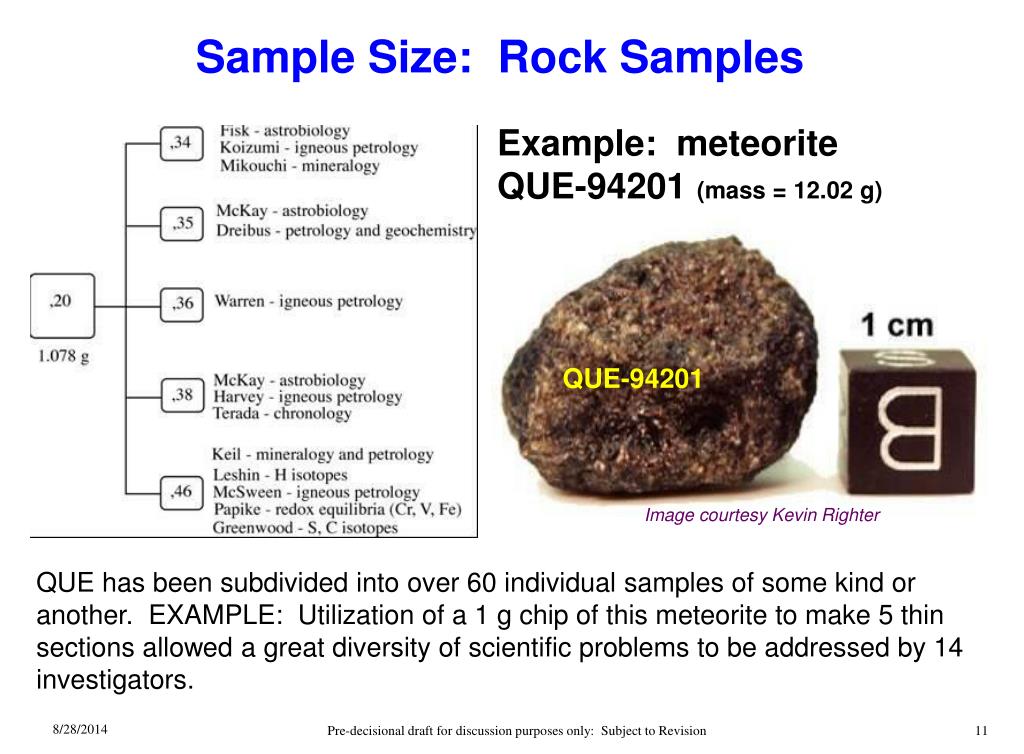 Sample Size:  Rock Samples

,20
1.078 g

,34
Fisk - astrobiology
Koizumi - igneous petrology
Mikouchi - mineralogy

,35
McKay - astrobiology
Dreibus - petrology and geochemistry

,36
Warren - igneous petrology

,38
McKay - astrobiology
Harvey - igneous petrology
Terada - chronology

,46
Keil - mineralogy and petrology
Leshin - H isotopes
McSween - igneous petrology
Papike - redox equilibria (Cr, V, Fe)
Greenwood - S, C isotopes

Example:  meteorite QUE-94201 (mass = 12.02 g)

QUE-94201

1 cm

B

Image courtesy Kevin Righter

QUE has been subdivided into over 60 individual samples of some kind or another.  EXAMPLE:  Utilization of a 1 g chip of this meteorite to make 5 thin sections allowed a great diversity of scientific problems to be addressed by 14 investigators.

8/28/2014

Pre-decisional draft for discussion purposes only:  Subject to Revision

11